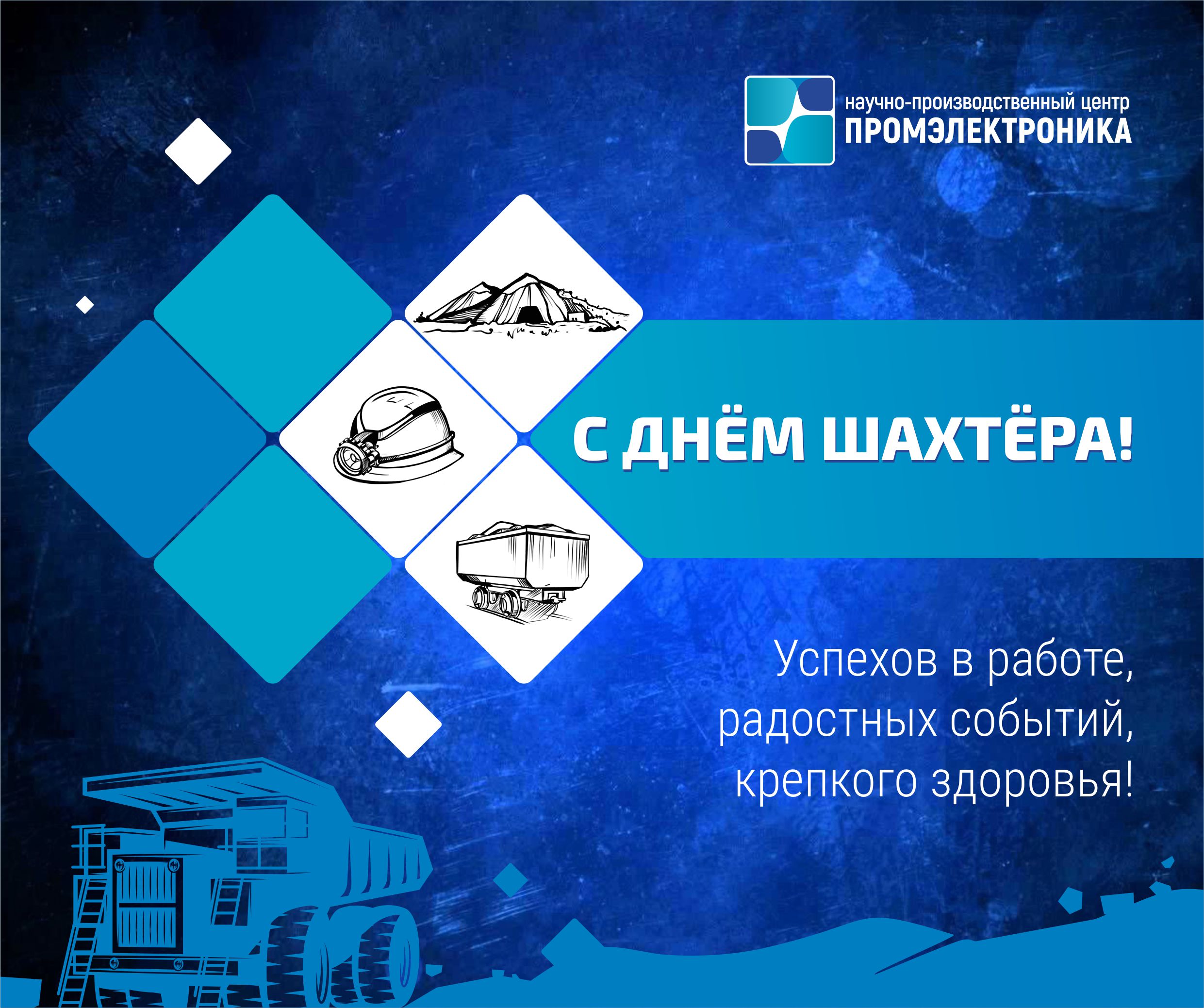 научно-производственный центр
ПРОМЭЛЕКТРОНИКА

С ДНЁМ ШАХТЁРА!

Успехов в работе, радостных событий, крепкого здоровья!